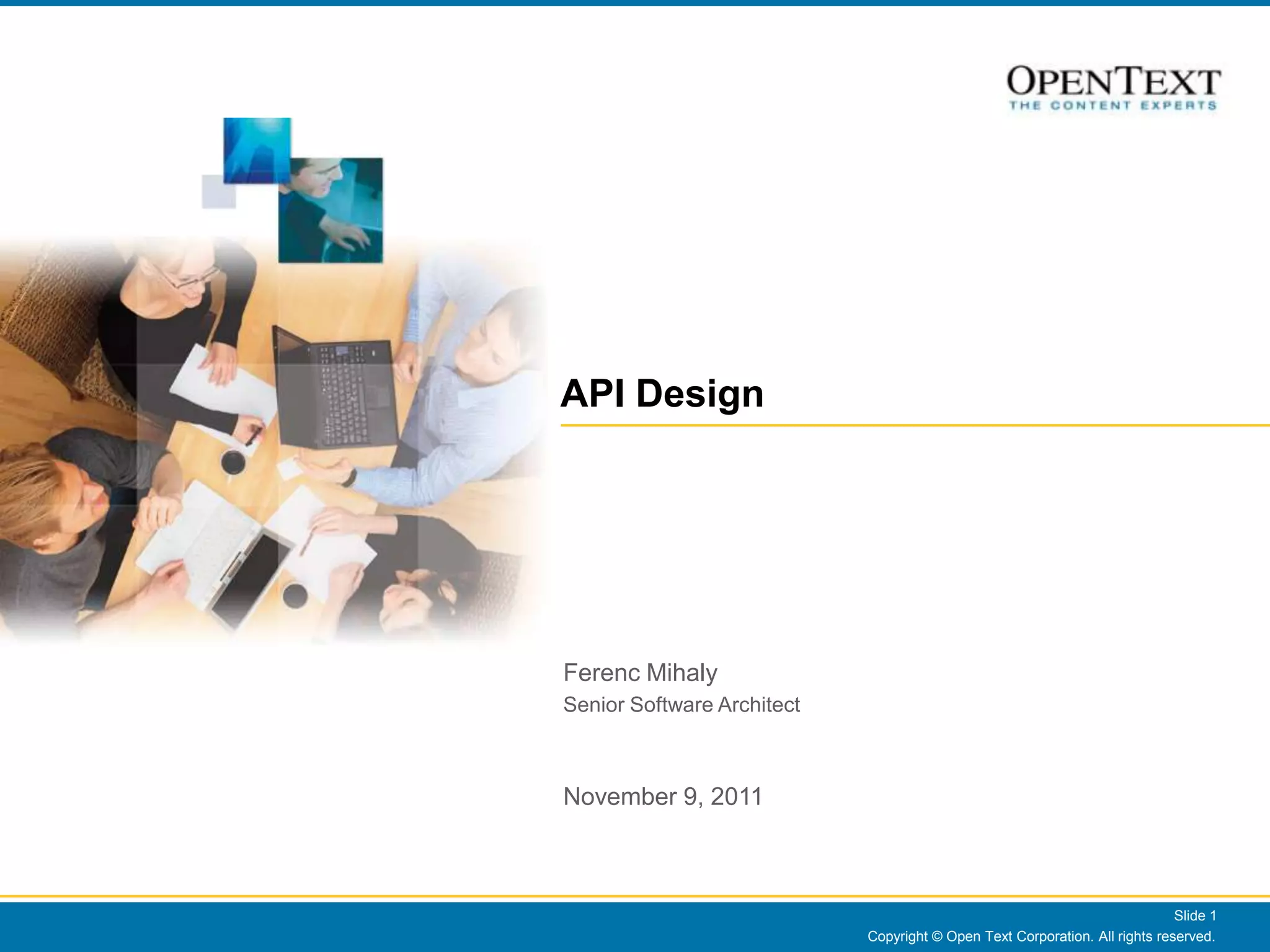 OPENTEXT
THE CONTENT EXPERTS

API Design

Ferenc Mihaly
Senior Software Architect

November 9, 2011

Slide 1
Copyright © Open Text Corporation. All rights reserved.